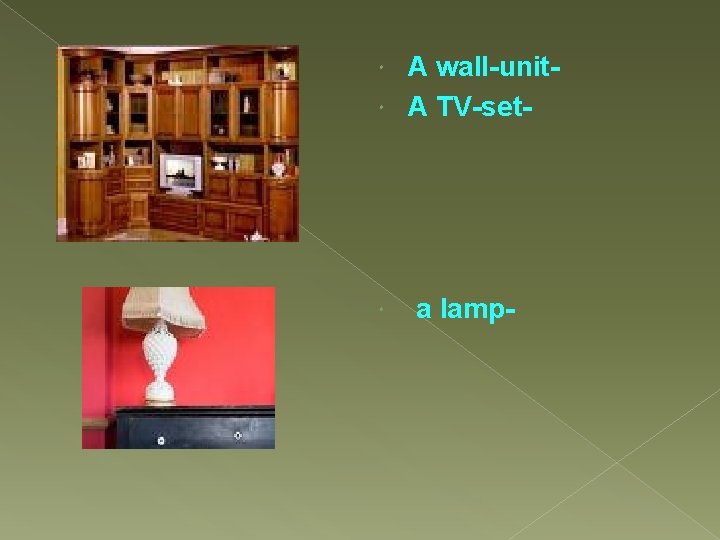 A wall-unit-
A TV-set-

a lamp-